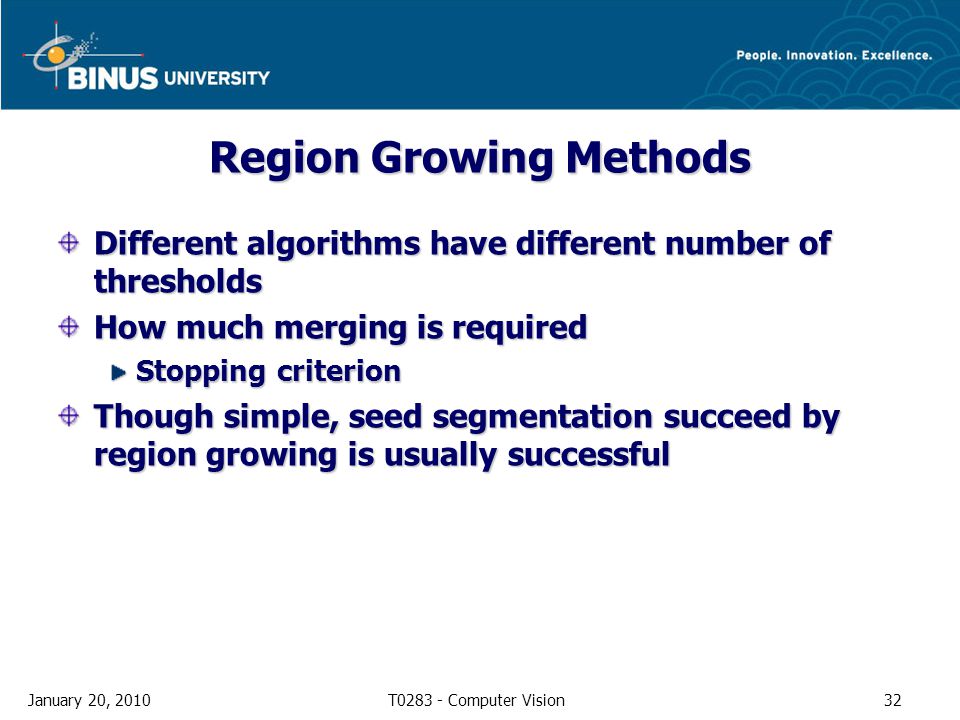 BINUS UNIVERSITY

People. Innovation. Excellence.

Region Growing Methods

Different algorithms have different number of thresholds

How much merging is required

Stopping criterion

Though simple, seed segmentation succeed by region growing is usually successful

January 20, 2010

T0283 - Computer Vision

32